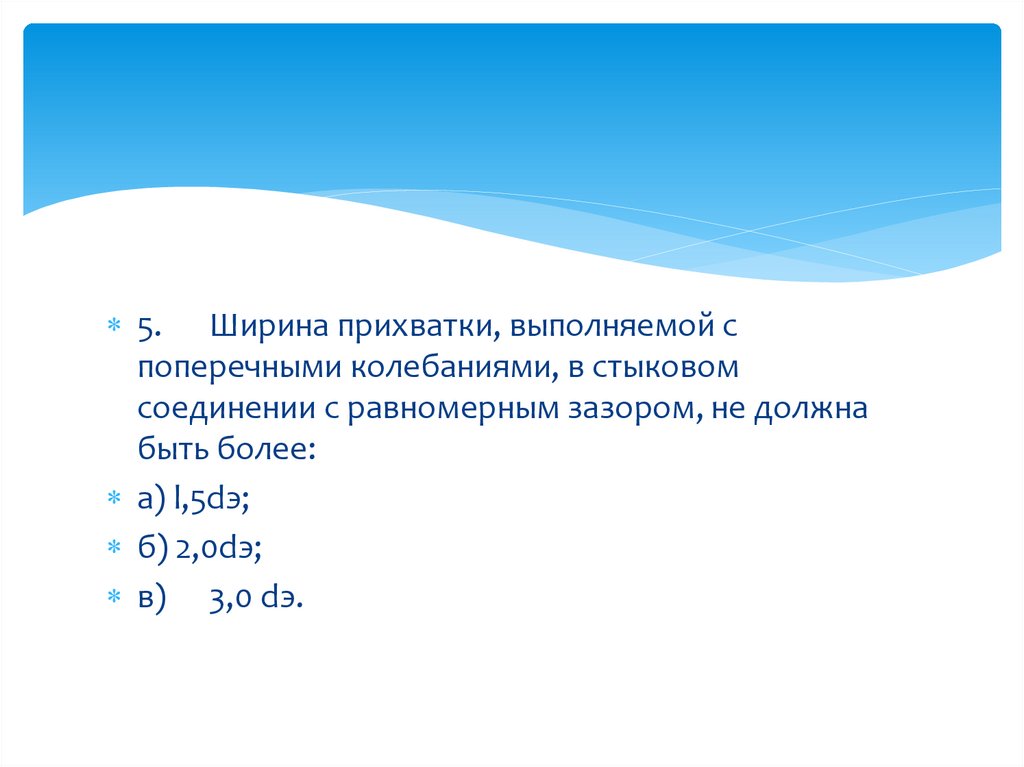 5. Ширина прихватки, выполняемой с поперечными колебаниями, в стыковом соединении с равномерным зазором, не должна быть более:

а) l,5dэ;

б) 2,0dэ;

в) 3,0 dэ.